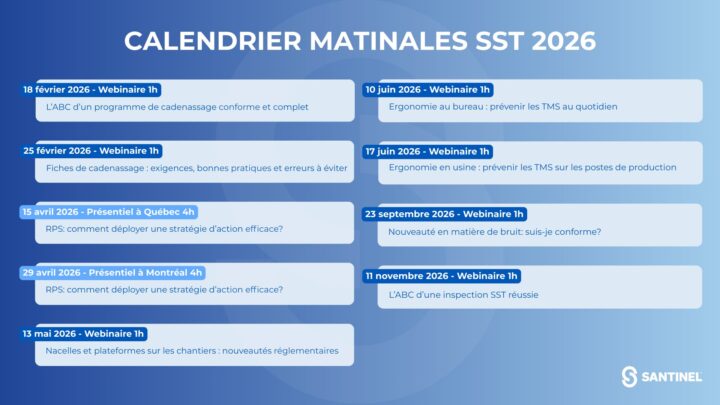 CALENDRIER MATINALES SST 2026

18 février 2026 - Webinaire 1h
L'ABC d'un programme de cadenassage conforme et complet

25 février 2026 - Webinaire 1h
Fiches de cadenassage : exigences, bonnes pratiques et erreurs à éviter

15 avril 2026 - Présentiel à Québec 4h
RPS: comment déployer une stratégie d'action efficace?

29 avril 2026 - Présentiel à Montréal 4h
RPS: comment déployer une stratégie d'action efficace?

13 mai 2026 - Webinaire 1h
Nacelles et plateformes sur les chantiers : nouveautés réglementaires

10 juin 2026 - Webinaire 1h
Ergonomie au bureau : prévenir les TMS au quotidien

17 juin 2026 - Webinaire 1h
Ergonomie en usine : prévenir les TMS sur les postes de production

23 septembre 2026 - Webinaire 1h
Nouveauté en matière de bruit: suis-je conforme?

11 novembre 2026 - Webinaire 1h
L'ABC d'une inspection SST réussie

SANTINEL